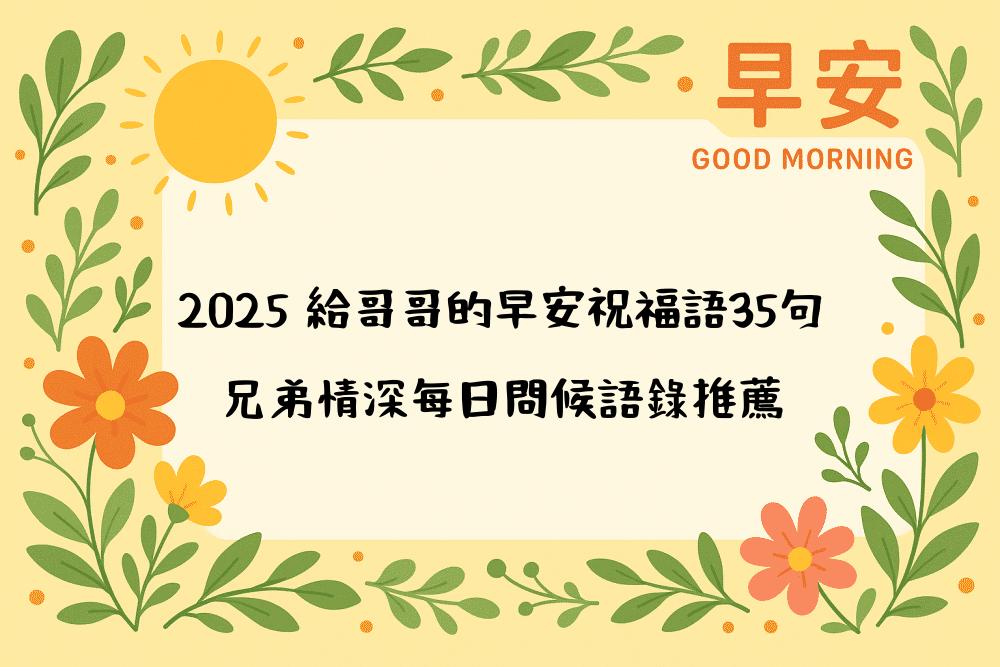 早安
GOOD MORNING

2025 給哥哥的早安祝福語35句
兄弟情深每日問候語錄推薦